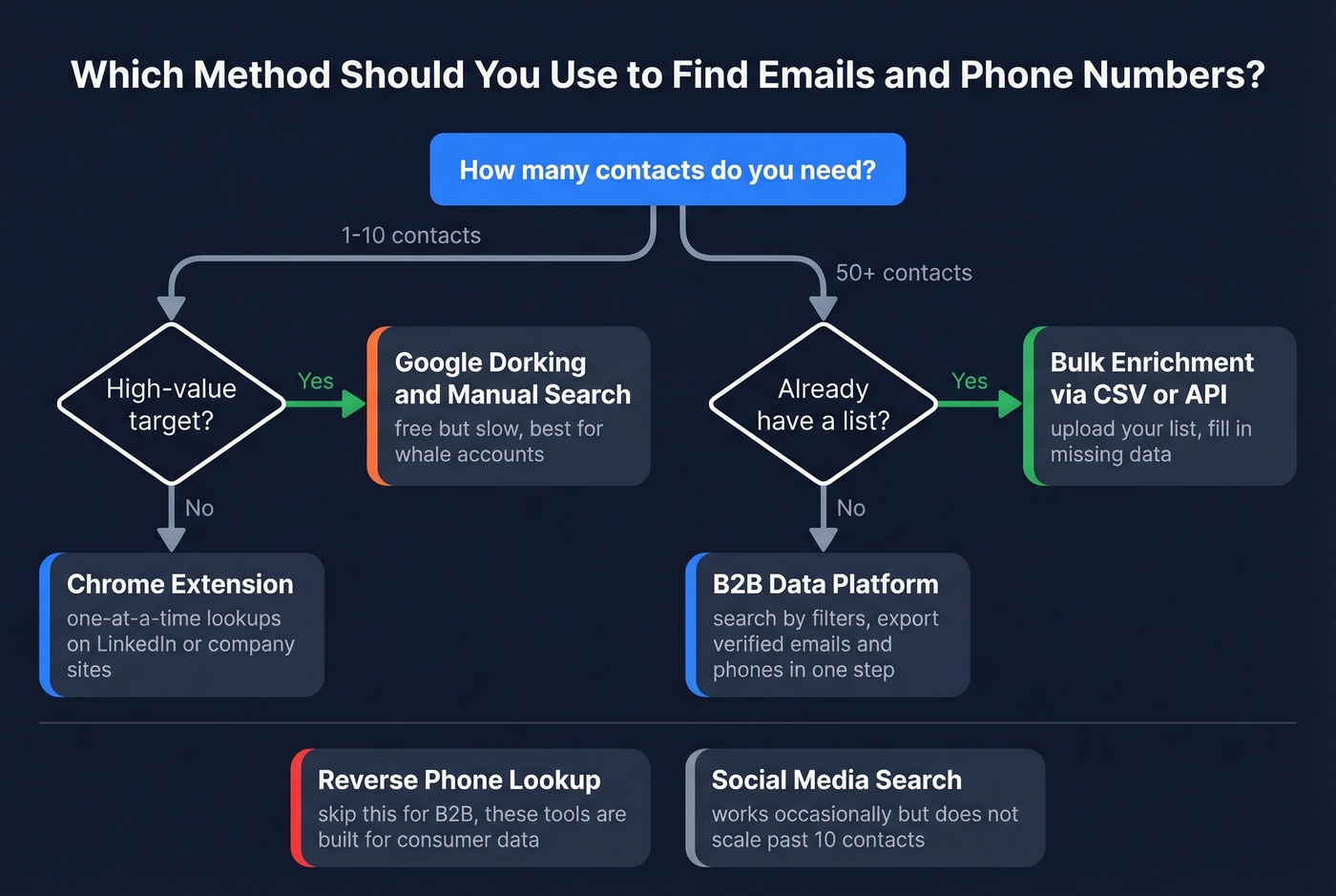 Which Method Should You Use to Find Emails and Phone Numbers?

How many contacts do you need?

1-10 contacts

50+ contacts

High-value target?

Yes

Google Dorking and Manual Search
free but slow, best for whale accounts

No

Chrome Extension
one-at-a-time lookups on LinkedIn or company sites

Already have a list?

Yes

Bulk Enrichment via CSV or API
upload your list, fill in missing data

No

B2B Data Platform
search by filters, export verified emails and phones in one step

Reverse Phone Lookup
skip this for B2B, these tools are built for consumer data

Social Media Search
works occasionally but does not scale past 10 contacts